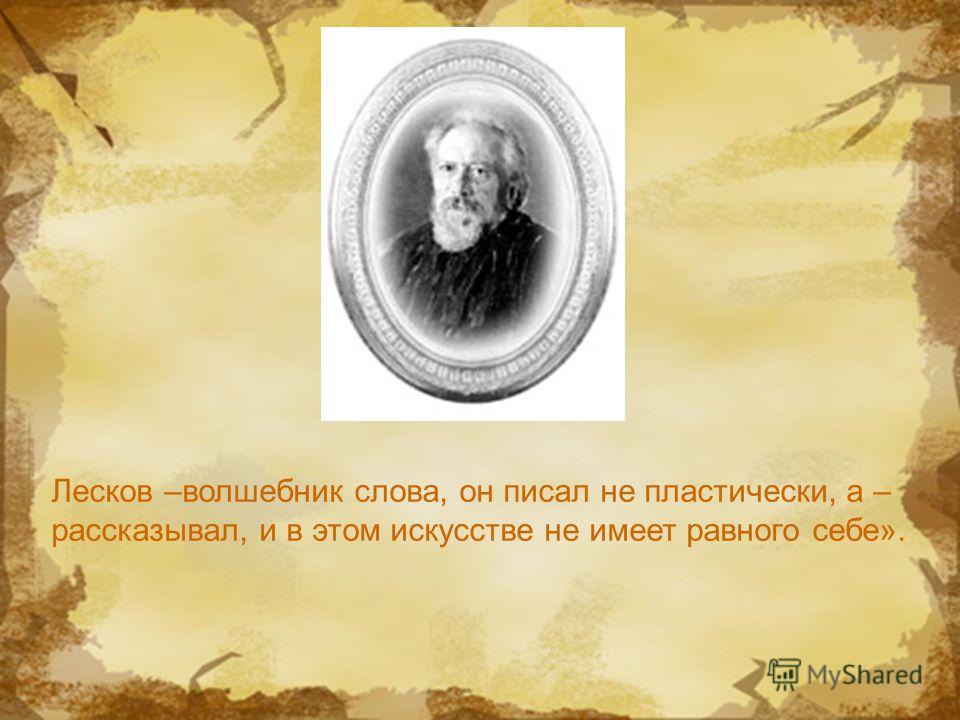 Лесков –волшебник слова, он писал не пластически, а – рассказывал, и в этом искусстве не имеет равного себе».

MyShared